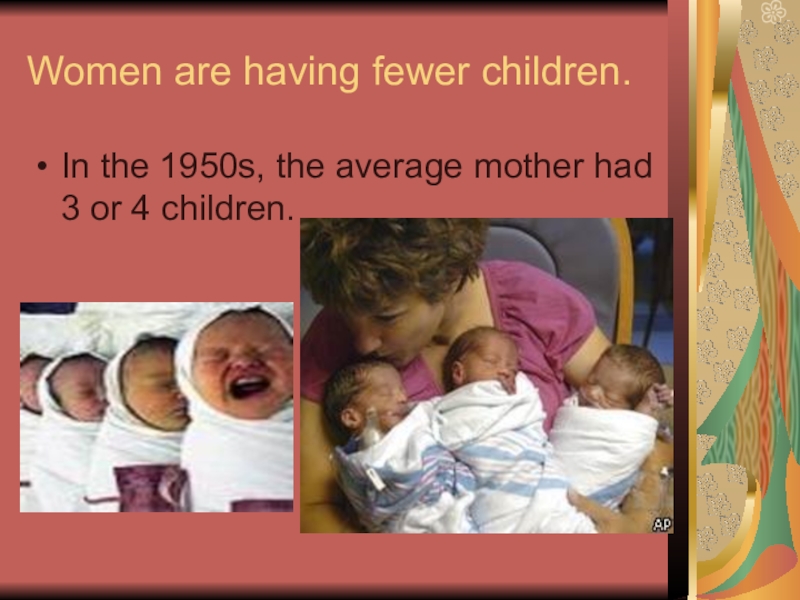 Women are having fewer children.

• In the 1950s, the average mother had 3 or 4 children.

AP